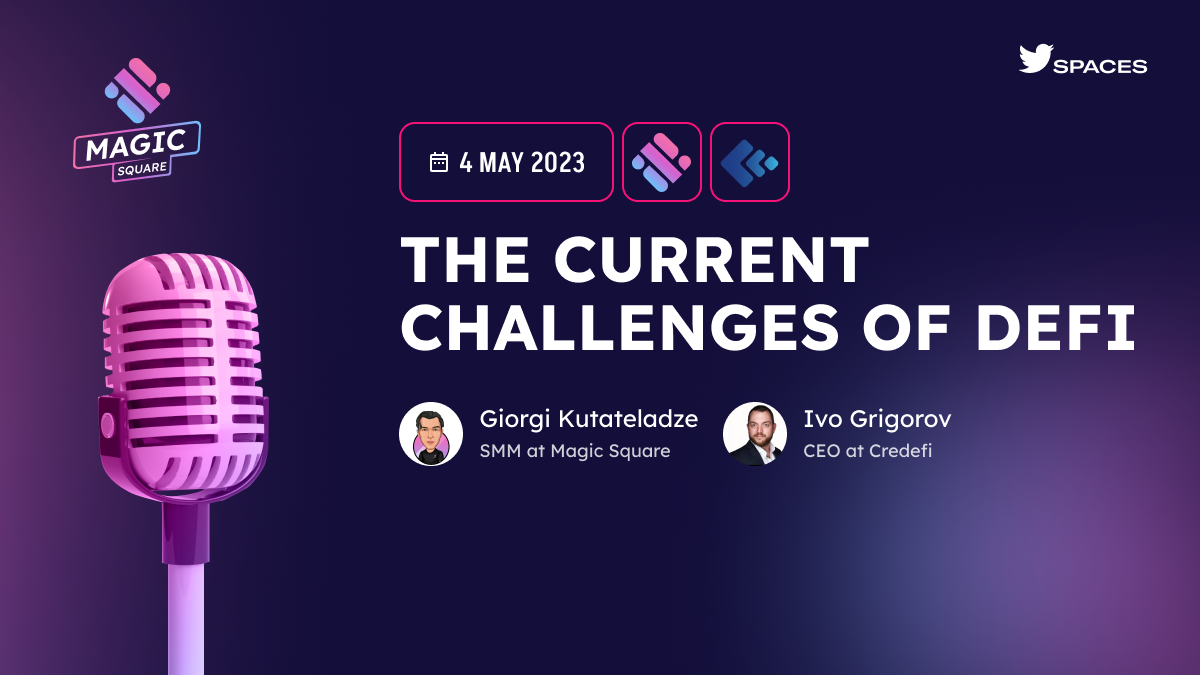 MAGIC
SQUARE

SPACES

4 MAY 2023

THE CURRENT CHALLENGES OF DEFI

Giorgi Kutateladze
SMM at Magic Square

Ivo Grigorov
CEO at Credefi